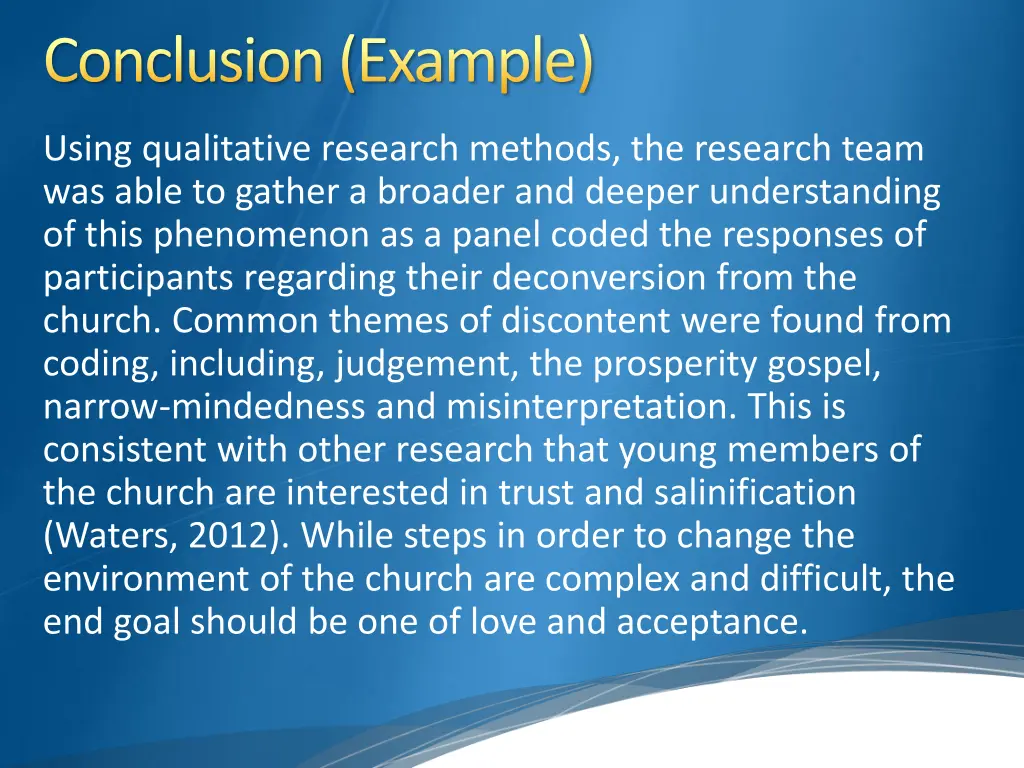 Conclusion (Example)

Using qualitative research methods, the research team was able to gather a broader and deeper understanding of this phenomenon as a panel coded the responses of participants regarding their deconversion from the church. Common themes of discontent were found from coding, including, judgement, the prosperity gospel, narrow-mindedness and misinterpretation. This is consistent with other research that young members of the church are interested in trust and salinification (Waters, 2012). While steps in order to change the environment of the church are complex and difficult, the end goal should be one of love and acceptance.